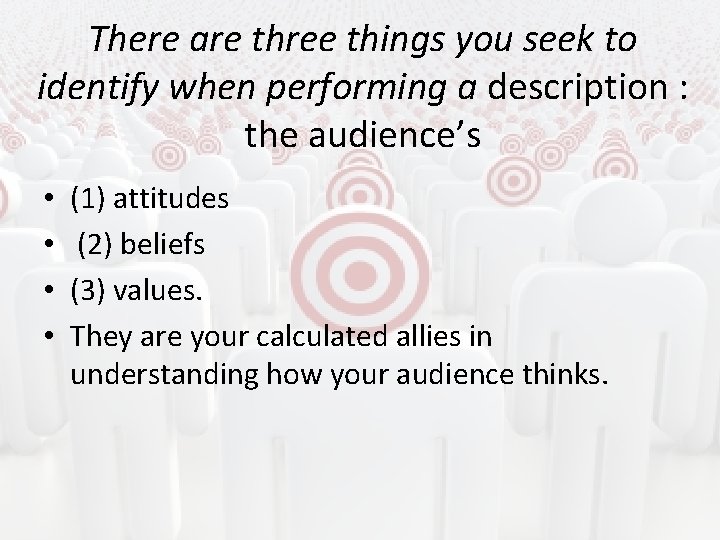 There are three things you seek to identify when performing a description : the audience’s

• (1) attitudes
• (2) beliefs
• (3) values.
• They are your calculated allies in understanding how your audience thinks.